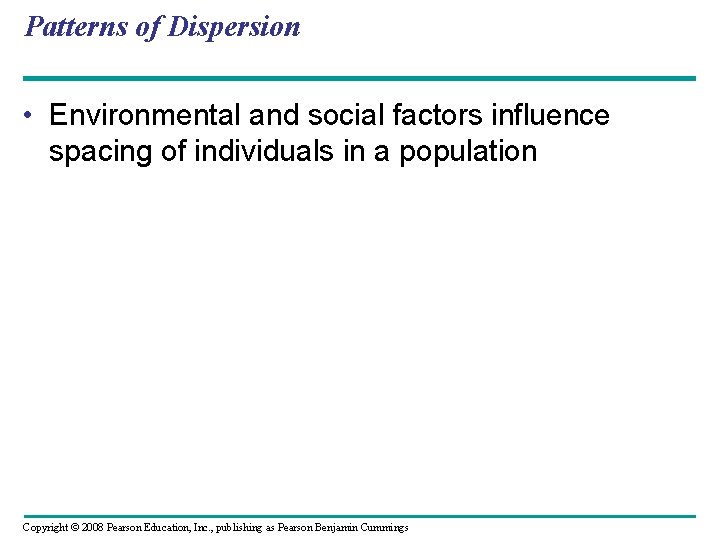 Patterns of Dispersion

• Environmental and social factors influence spacing of individuals in a population

Copyright © 2008 Pearson Education, Inc., publishing as Pearson Benjamin Cummings